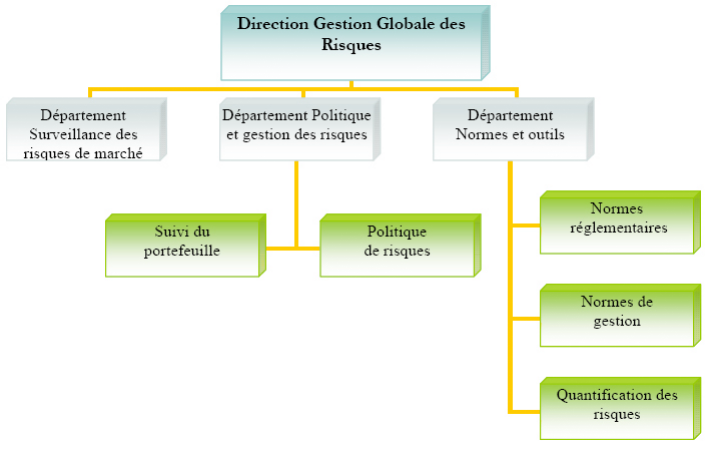 Direction Gestion Globale des Risques

Département Surveillance des risques de marché

Département Politique et gestion des risques

Département Normes et outils

Suivi du portefeuille

Politique de risques

Normes réglementaires

Normes de gestion

Quantification des risques